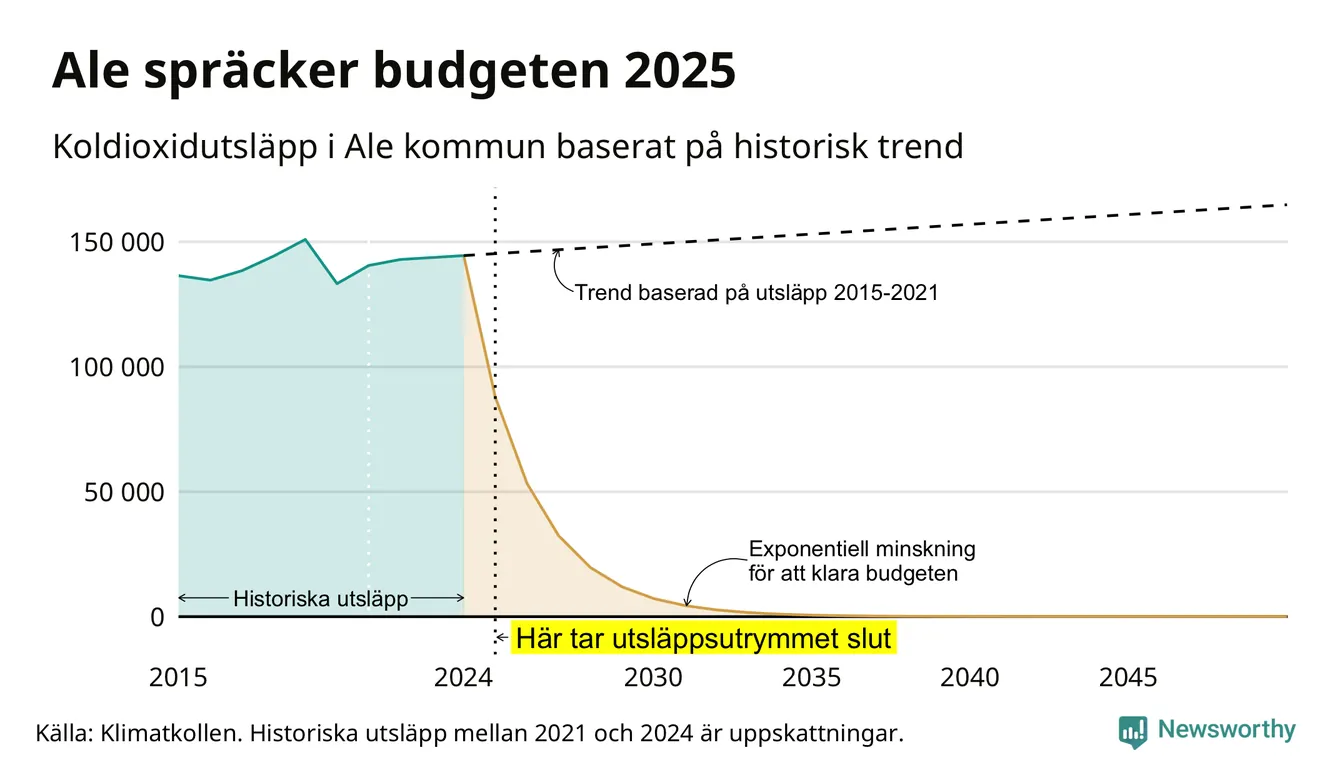 Ale spräcker budgeten 2025

Koldioxidutsläpp i Ale kommun baserat på historisk trend

150 000

100 000

50 000

0

Trend baserad på utsläpp 2015-2021

Exponentiell minskning för att klara budgeten

Historiska utsläpp

Här tar utsläppsutrymmet slut

2015

2024

2030

2035

2040

2045

Källa: Klimatkollen. Historiska utsläpp mellan 2021 och 2024 är uppskattningar.

Newsworthy